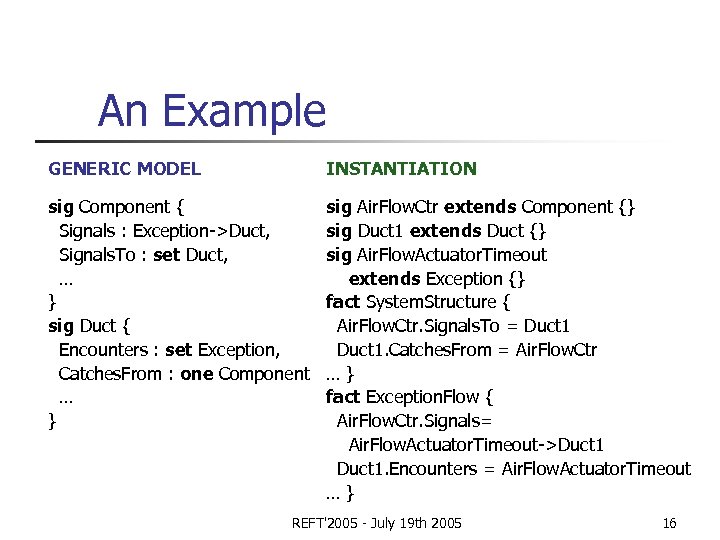 An Example

GENERIC MODEL

sig Component {
Signals : Exception->Duct,
SignalsTo : set Duct,
...
}
sig Duct {
Encounters : set Exception,
CatchesFrom : one Component
...
}

INSTANTIATION

sig AirFlowCtr extends Component {}
sig Duct1 extends Duct {}
sig AirFlowActuatorTimeout
extends Exception {}
fact SystemStructure {
AirFlowCtr.SignalsTo = Duct1
Duct1.CatchesFrom = AirFlowCtr
... }
fact ExceptionFlow {
AirFlowCtr.Signals=
AirFlowActuatorTimeout->Duct1
Duct1.Encounters = AirFlowActuatorTimeout
... }

REFT'2005 - July 19th 2005

16